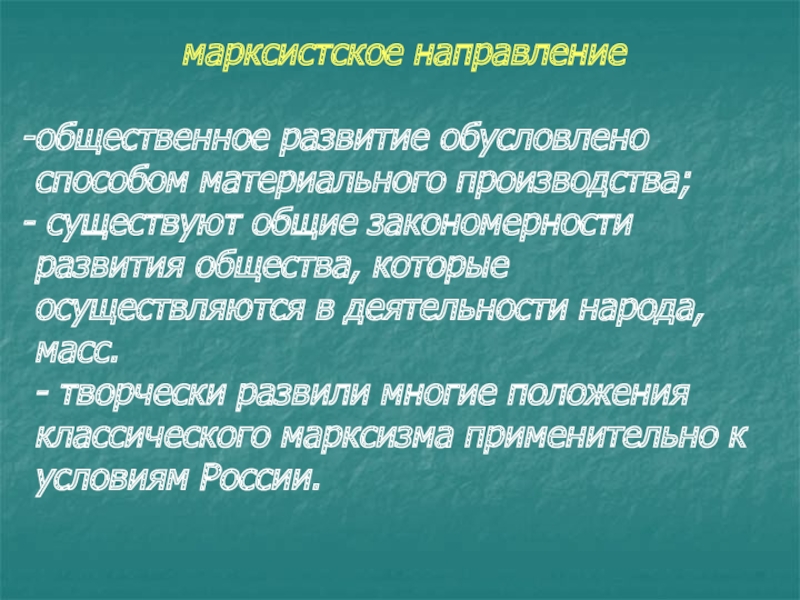 марксистское направление

-общественное развитие обусловлено способом материального производства;
- существуют общие закономерности развития общества, которые осуществляются в деятельности народа, масс.
- творчески развили многие положения классического марксизма применительно к условиям России.